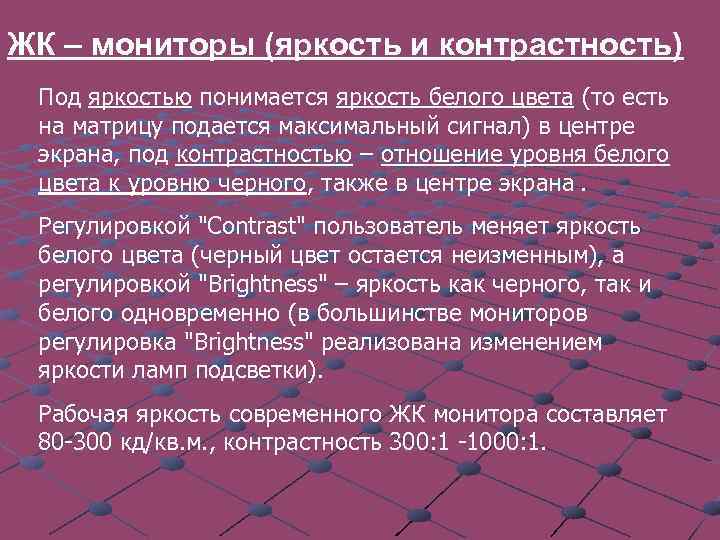 ЖК – мониторы (яркость и контрастность)

Под яркостью понимается яркость белого цвета (то есть на матрицу подается максимальный сигнал) в центре экрана, под контрастностью – отношение уровня белого цвета к уровню черного, также в центре экрана .

Регулировкой "Contrast" пользователь меняет яркость белого цвета (черный цвет остается неизменным), а регулировкой "Brightness" – яркость как черного, так и белого одновременно (в большинстве мониторов регулировка "Brightness" реализована изменением яркости ламп подсветки).

Рабочая яркость современного ЖК монитора составляет 80-300 кд/кв.м., контрастность 300:1 -1000:1.